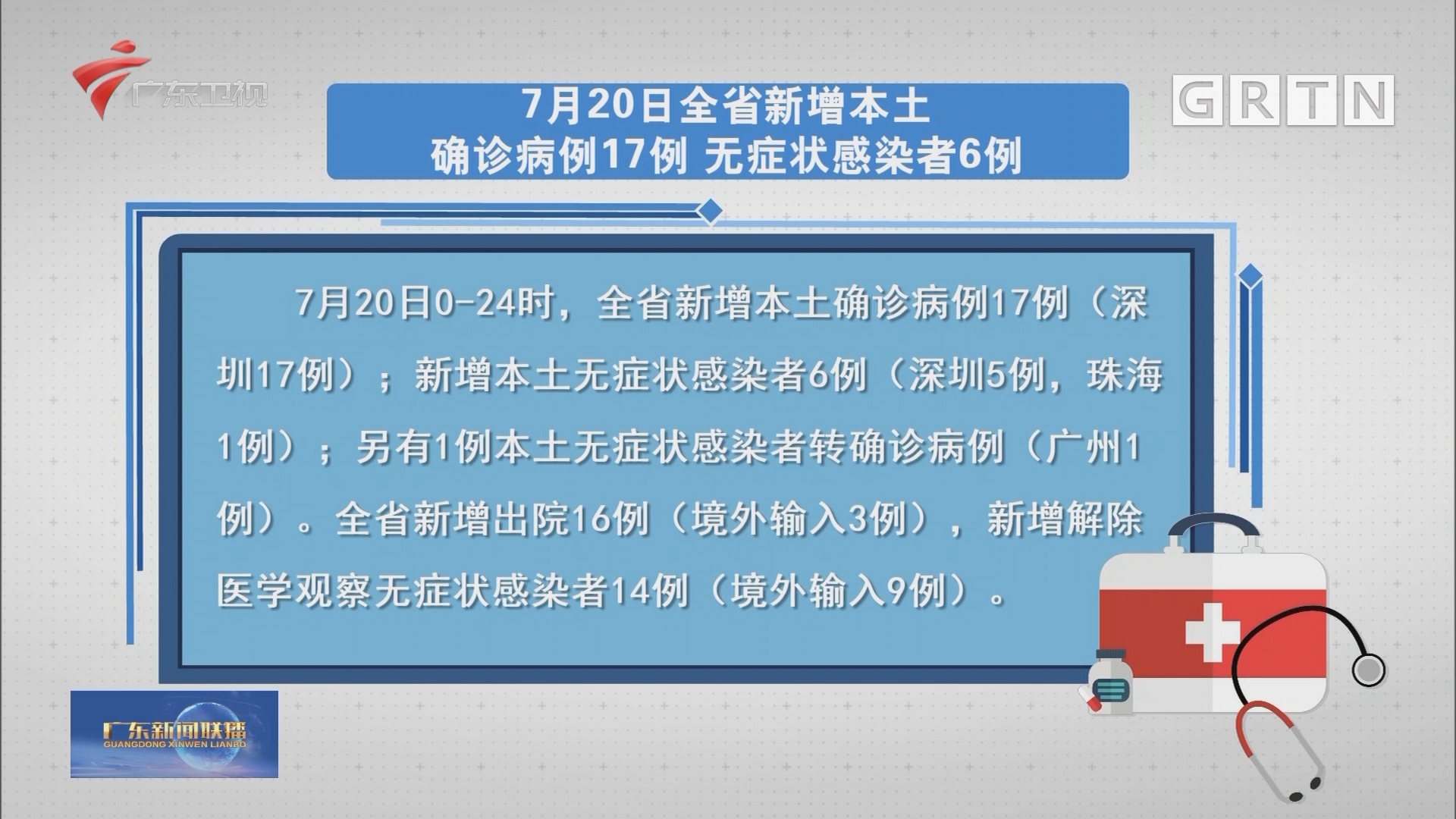 广东卫视

GRTN

7月20日全省新增本土
确诊病例17例 无症状感染者6例

7月20日0-24时，全省新增本土确诊病例17例（深圳17例）；新增本土无症状感染者6例（深圳5例，珠海1例）；另有1例本土无症状感染者转确诊病例（广州1例）。全省新增出院16例（境外输入3例），新增解除医学观察无症状感染者14例（境外输入9例）。

广东新闻联播
GUANGDONG XINWEN LIANBO